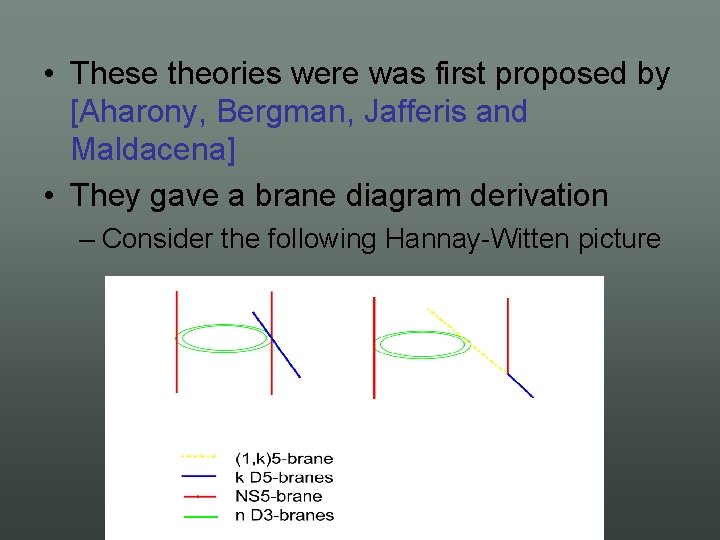 • These theories were was first proposed by [Aharony, Bergman, Jafferis and Maldacena]

• They gave a brane diagram derivation

– Consider the following Hannay-Witten picture

(1,k)5-brane
k D5-branes
NS5-brane
n D3-branes